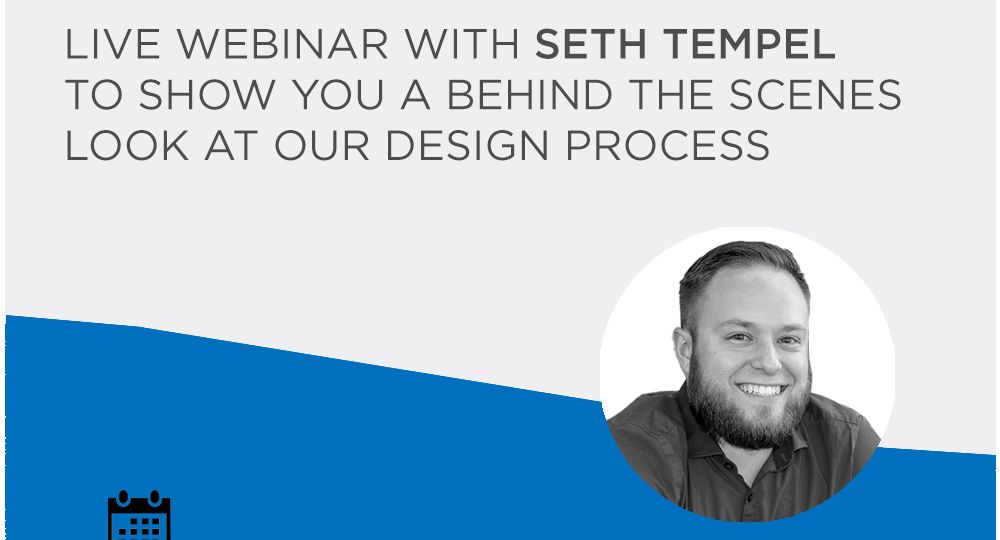 LIVE WEBINAR WITH SETH TEMPEL
TO SHOW YOU A BEHIND THE SCENES
LOOK AT OUR DESIGN PROCESS